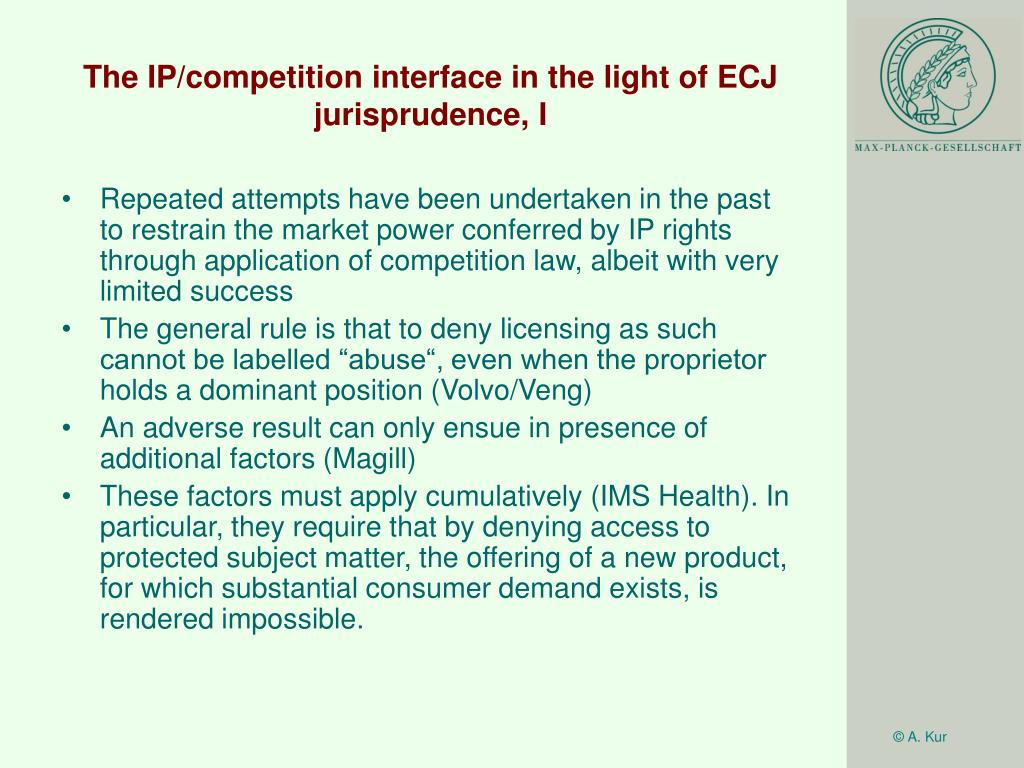 The IP/competition interface in the light of ECJ jurisprudence, I

MAX-PLANCK-GESELLSCHAFT

• Repeated attempts have been undertaken in the past to restrain the market power conferred by IP rights through application of competition law, albeit with very limited success
• The general rule is that to deny licensing as such cannot be labelled “abuse“, even when the proprietor holds a dominant position (Volvo/Veng)
• An adverse result can only ensue in presence of additional factors (Magill)
• These factors must apply cumulatively (IMS Health). In particular, they require that by denying access to protected subject matter, the offering of a new product, for which substantial consumer demand exists, is rendered impossible.

© A. Kur